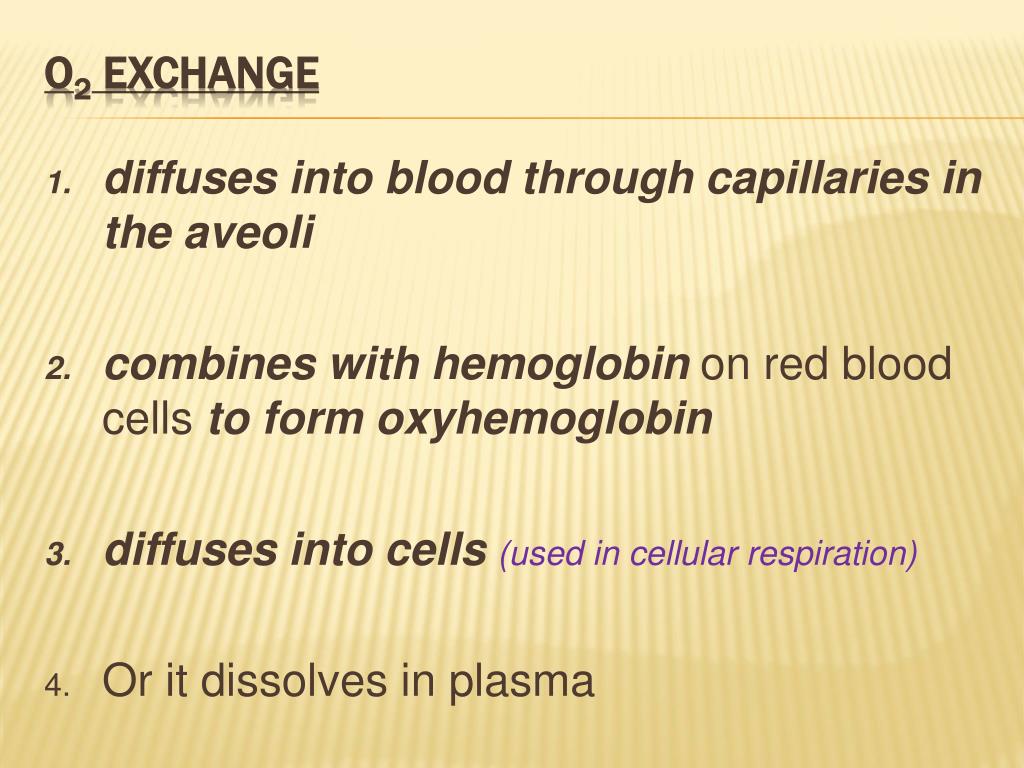 $O_2$ EXCHANGE

1. diffuses into blood through capillaries in the aveoli

2. combines with hemoglobin on red blood cells to form oxyhemoglobin

3. diffuses into cells (used in cellular respiration)

4. Or it dissolves in plasma